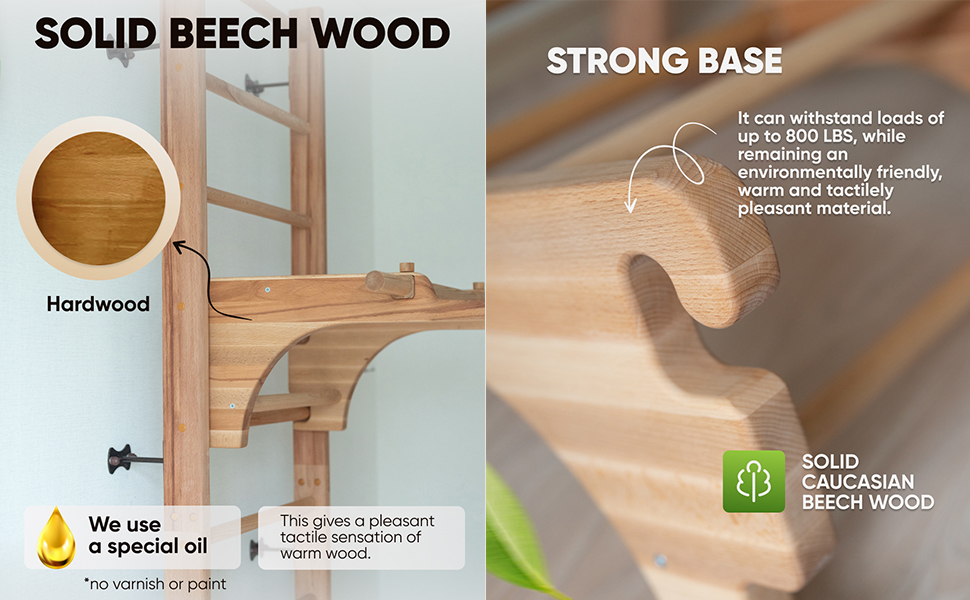 SOLID BEECH WOOD

Hardwood

We use a special oil

This gives a pleasant tactile sensation of warm wood.

*no varnish or paint

STRONG BASE

It can withstand loads of up to 800 LBS, while remaining an environmentally friendly, warm and tactilely pleasant material.

SOLID CAUCASIAN BEECH WOOD